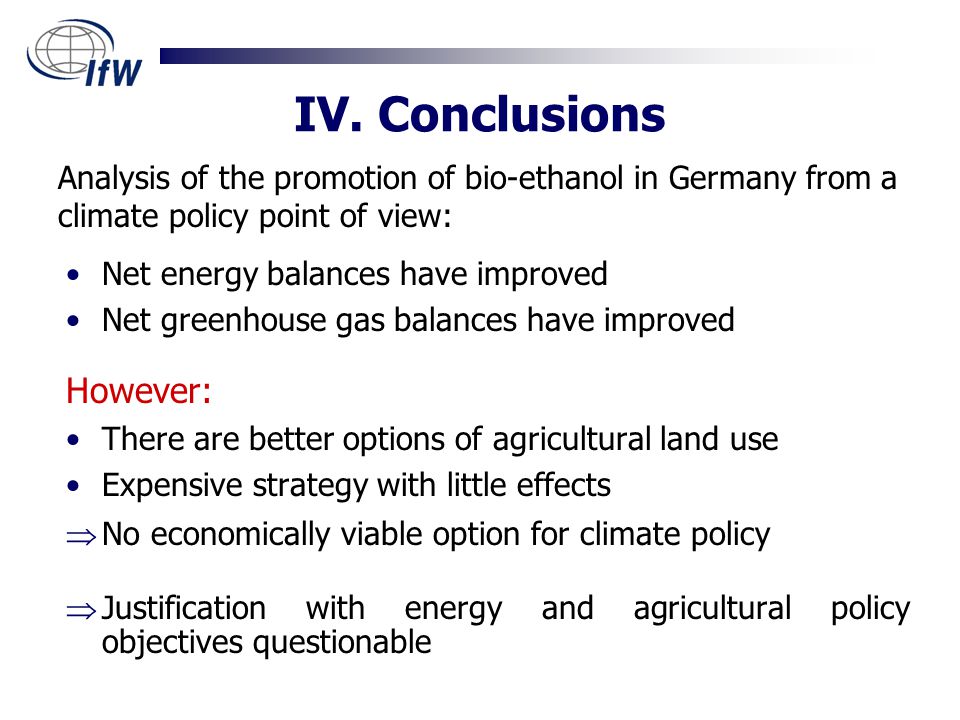 IfW

IV. Conclusions

Analysis of the promotion of bio-ethanol in Germany from a climate policy point of view:

• Net energy balances have improved
• Net greenhouse gas balances have improved

However:

• There are better options of agricultural land use
• Expensive strategy with little effects

$\Rightarrow$ No economically viable option for climate policy

$\Rightarrow$ Justification with energy and agricultural policy objectives questionable